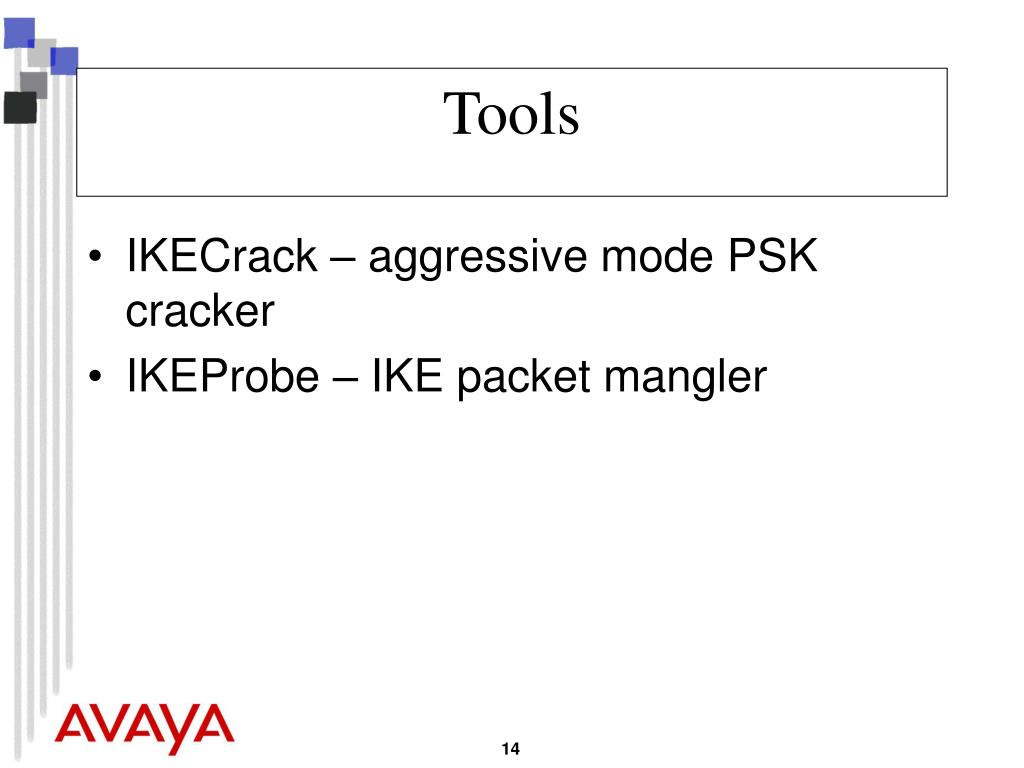 Tools

• IKECrack – aggressive mode PSK cracker
• IKEProbe – IKE packet mangler

AVAYA

14